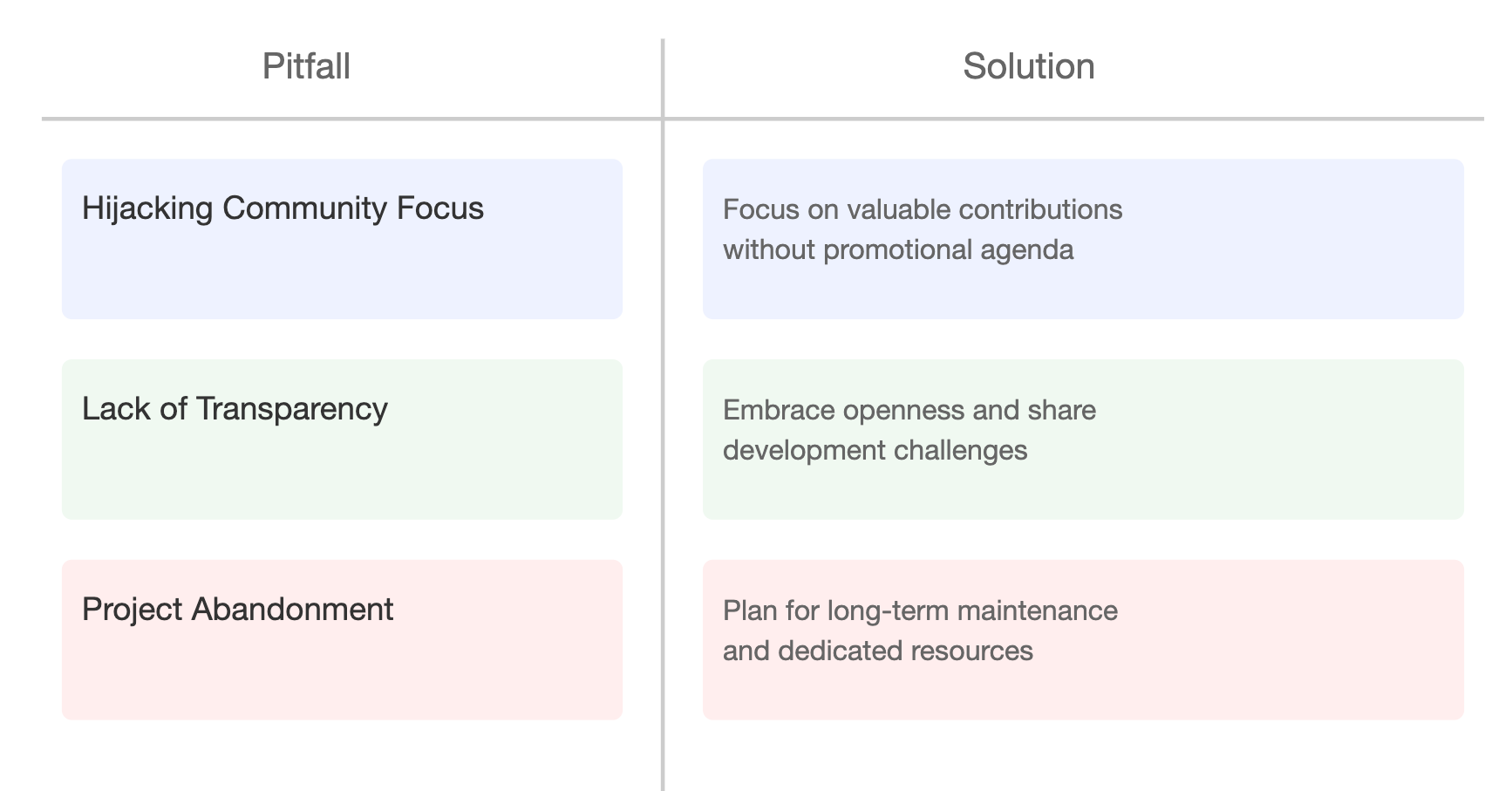 | Pitfall | Solution |
|---|---|
| Hijacking Community Focus | Focus on valuable contributions without promotional agenda |
| Lack of Transparency | Embrace openness and share development challenges |
| Project Abandonment | Plan for long-term maintenance and dedicated resources |